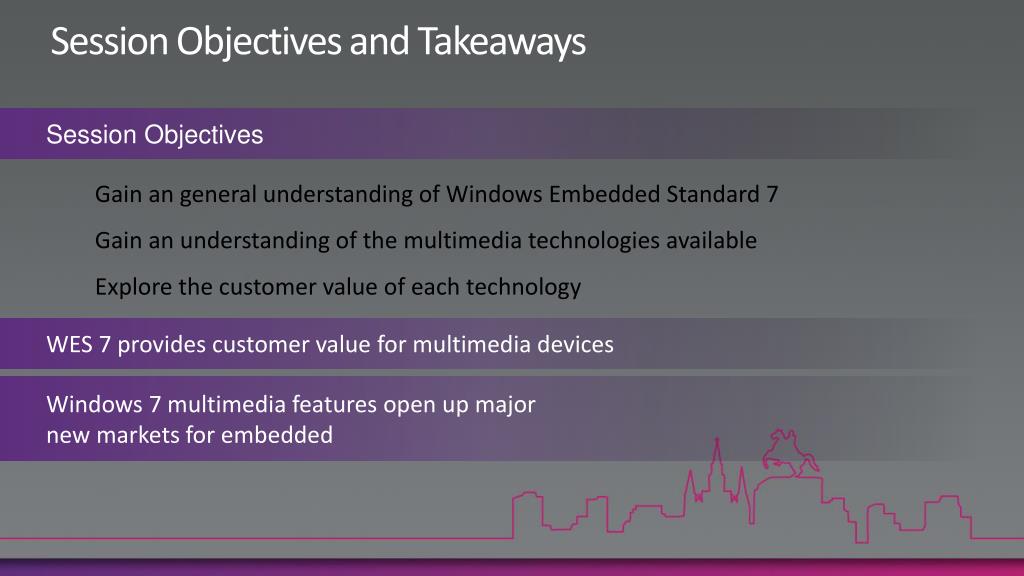 Session Objectives and Takeaways

Session Objectives

Gain an general understanding of Windows Embedded Standard 7

Gain an understanding of the multimedia technologies available

Explore the customer value of each technology

WES 7 provides customer value for multimedia devices

Windows 7 multimedia features open up major new markets for embedded